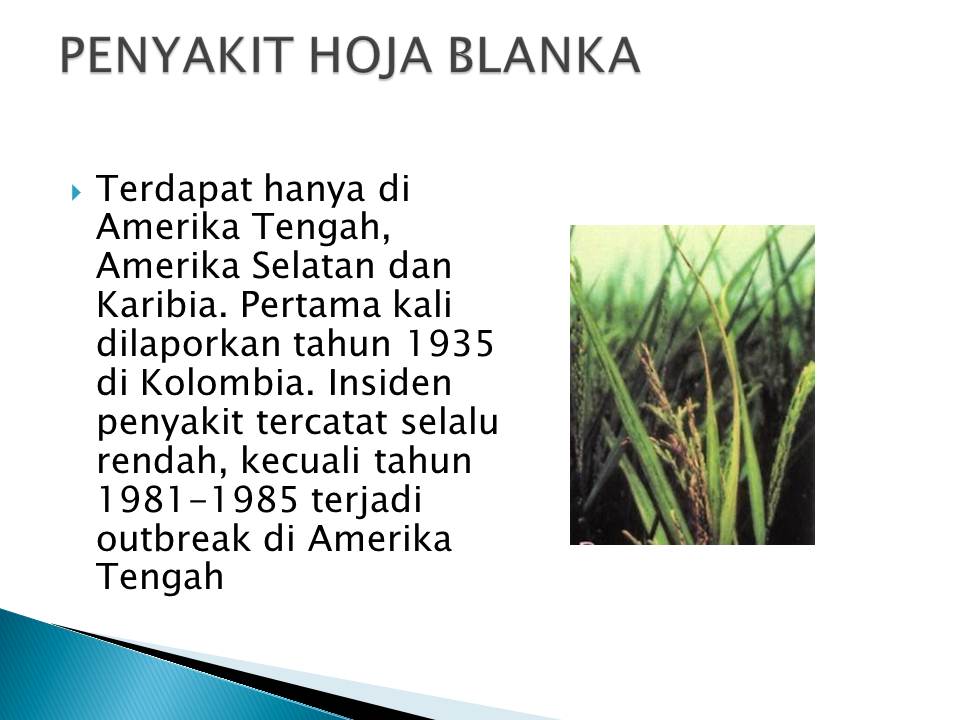 PENYAKIT HOJA BLANKA

Terdapat hanya di Amerika Tengah, Amerika Selatan dan Karibia. Pertama kali dilaporkan tahun 1935 di Kolombia. Insiden penyakit tercatat selalu rendah, kecuali tahun 1981-1985 terjadi outbreak di Amerika Tengah